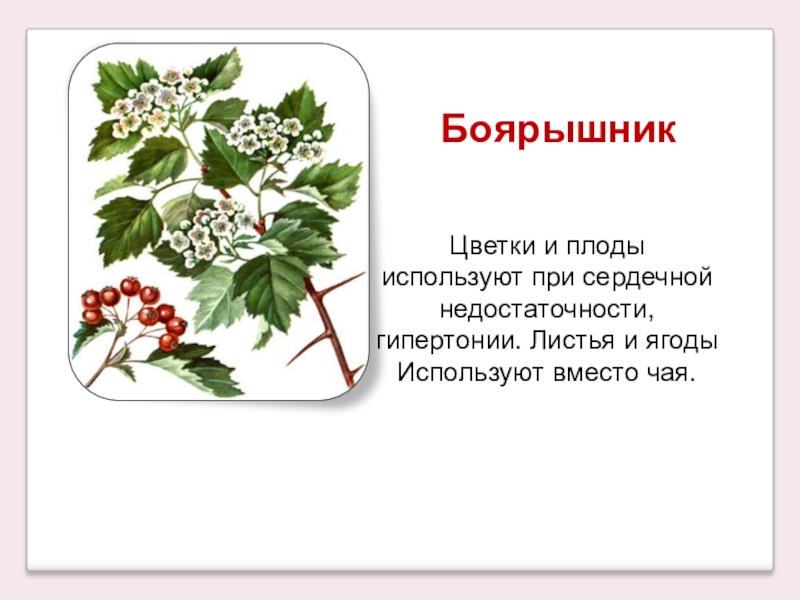 Боярышник

Цветки и плоды используют при сердечной недостаточности, гипертонии. Листья и ягоды Используют вместо чая.